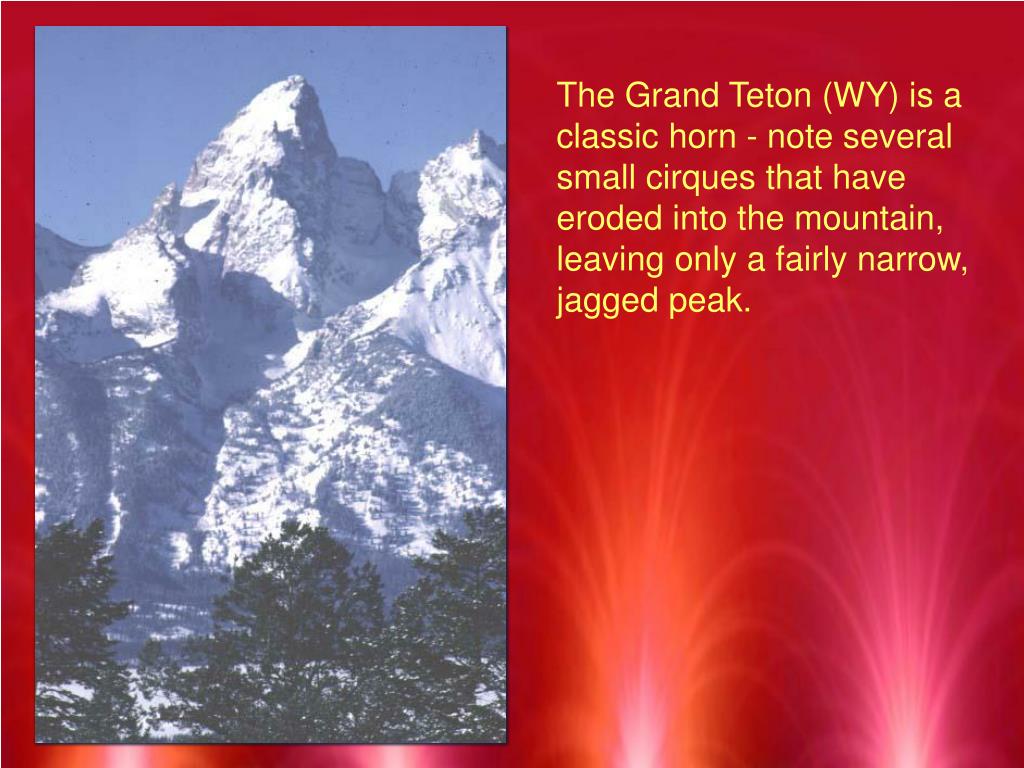 The Grand Teton (WY) is a classic horn - note several small cirques that have eroded into the mountain, leaving only a fairly narrow, jagged peak.